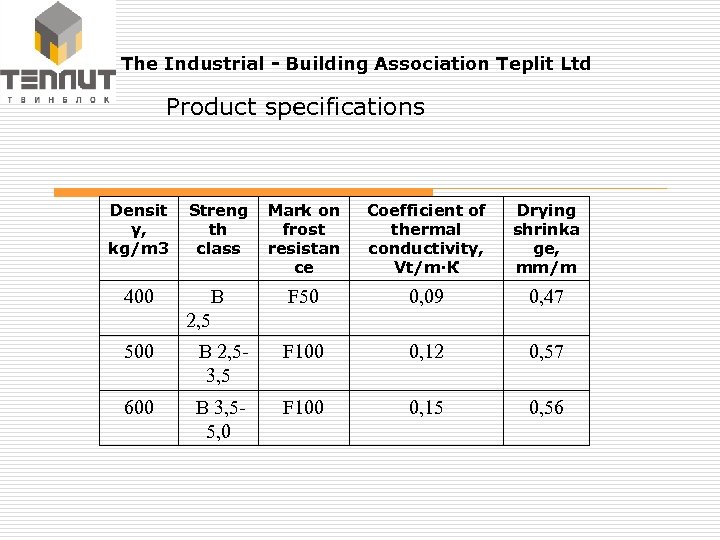 ТЕПЛИТ
ТВИНБЛОК

The Industrial - Building Association Teplit Ltd

Product specifications

| Density, kg/m3 | Strength class | Mark on frost resistance | Coefficient of thermal conductivity, Vt/m·K | Drying shrinkage, mm/m |
|---|---|---|---|---|
| 400 | B 2,5 | F50 | 0,09 | 0,47 |
| 500 | B 2,5-3,5 | F100 | 0,12 | 0,57 |
| 600 | B 3,5-5,0 | F100 | 0,15 | 0,56 |